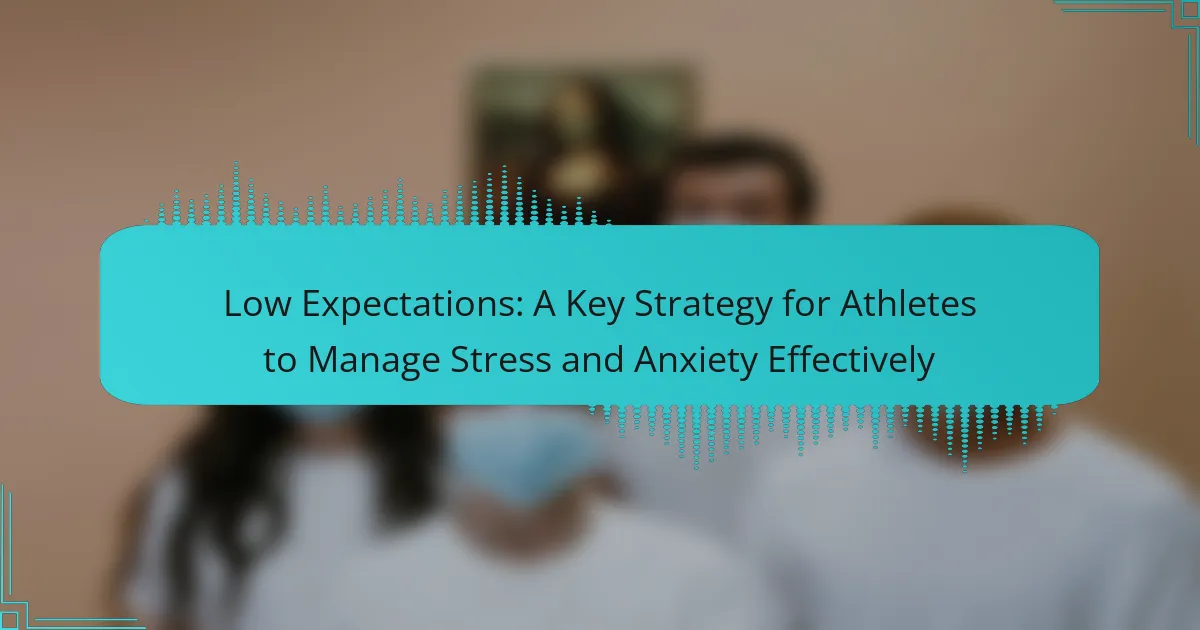 Low Expectations: A Key Strategy for Athletes to Manage Stress and Anxiety Effectively